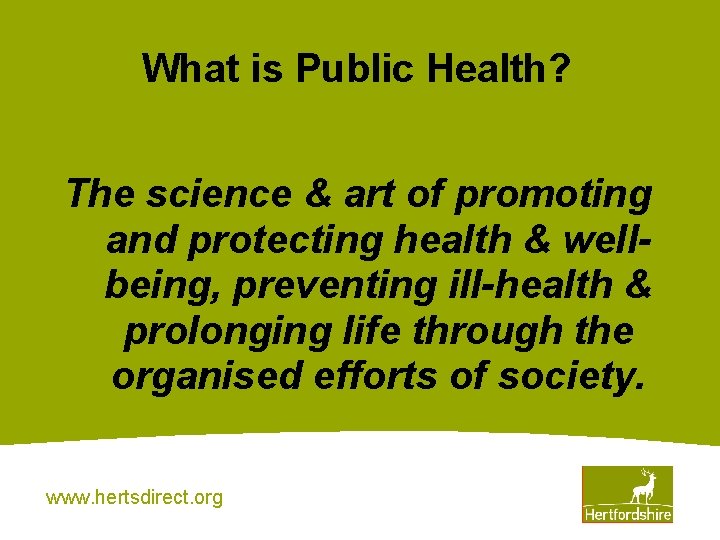 What is Public Health?

The science & art of promoting and protecting health & well-being, preventing ill-health & prolonging life through the organised efforts of society.

www.hertsdirect.org

Hertfordshire